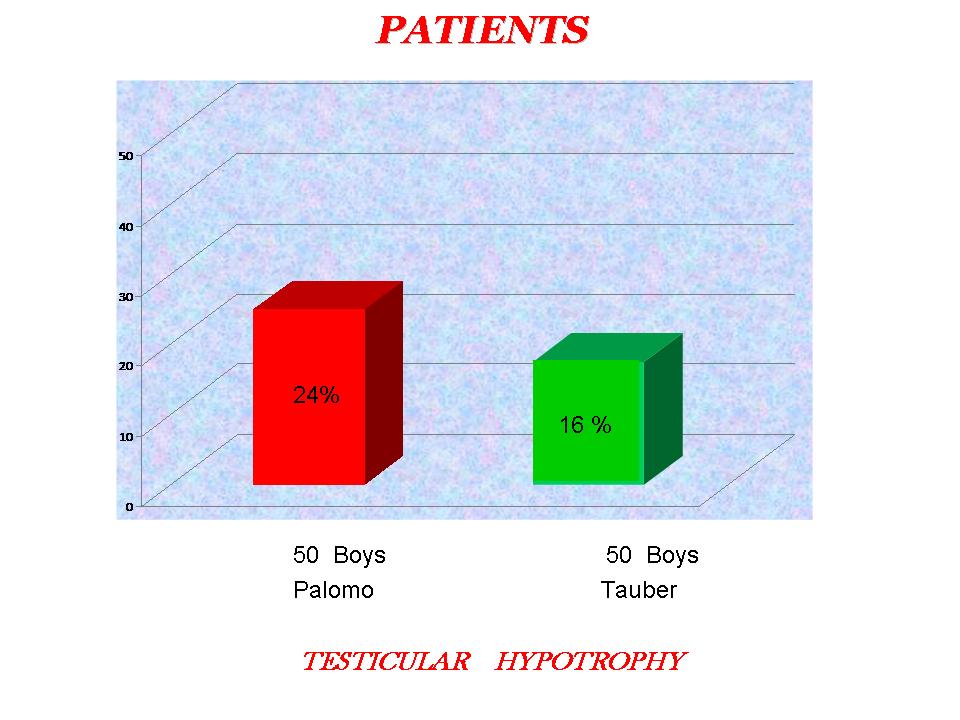 PATIENTS

50
40
30
20
10
0

24%

16 %

50 Boys
Palomo

50 Boys
Tauber

TESTICULAR HYPOTROPHY